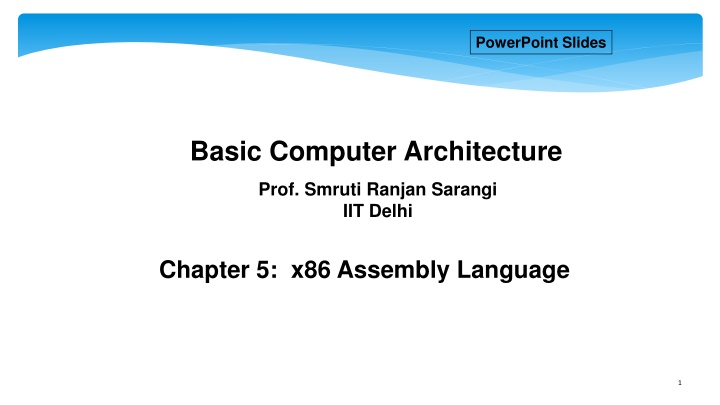 PowerPoint Slides

Basic Computer Architecture

Prof. Smruti Ranjan Sarangi
IIT Delhi

Chapter 5: x86 Assembly Language

1